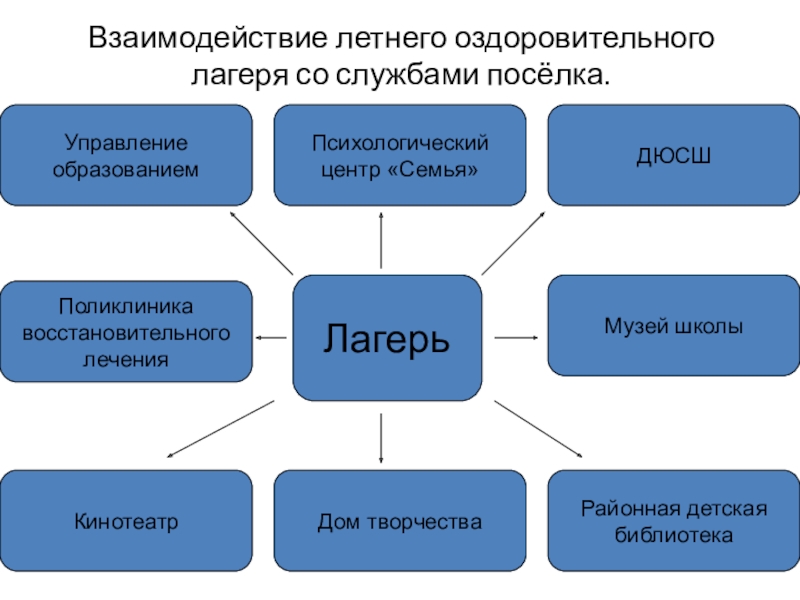 Взаимодействие летнего оздоровительного лагеря со службами посёлка.

Управление образованием

Психологический центр «Семья»

ДЮСШ

Поликлиника восстановительного лечения

Лагерь

Музей школы

Кинотеатр

Дом творчества

Районная детская библиотека